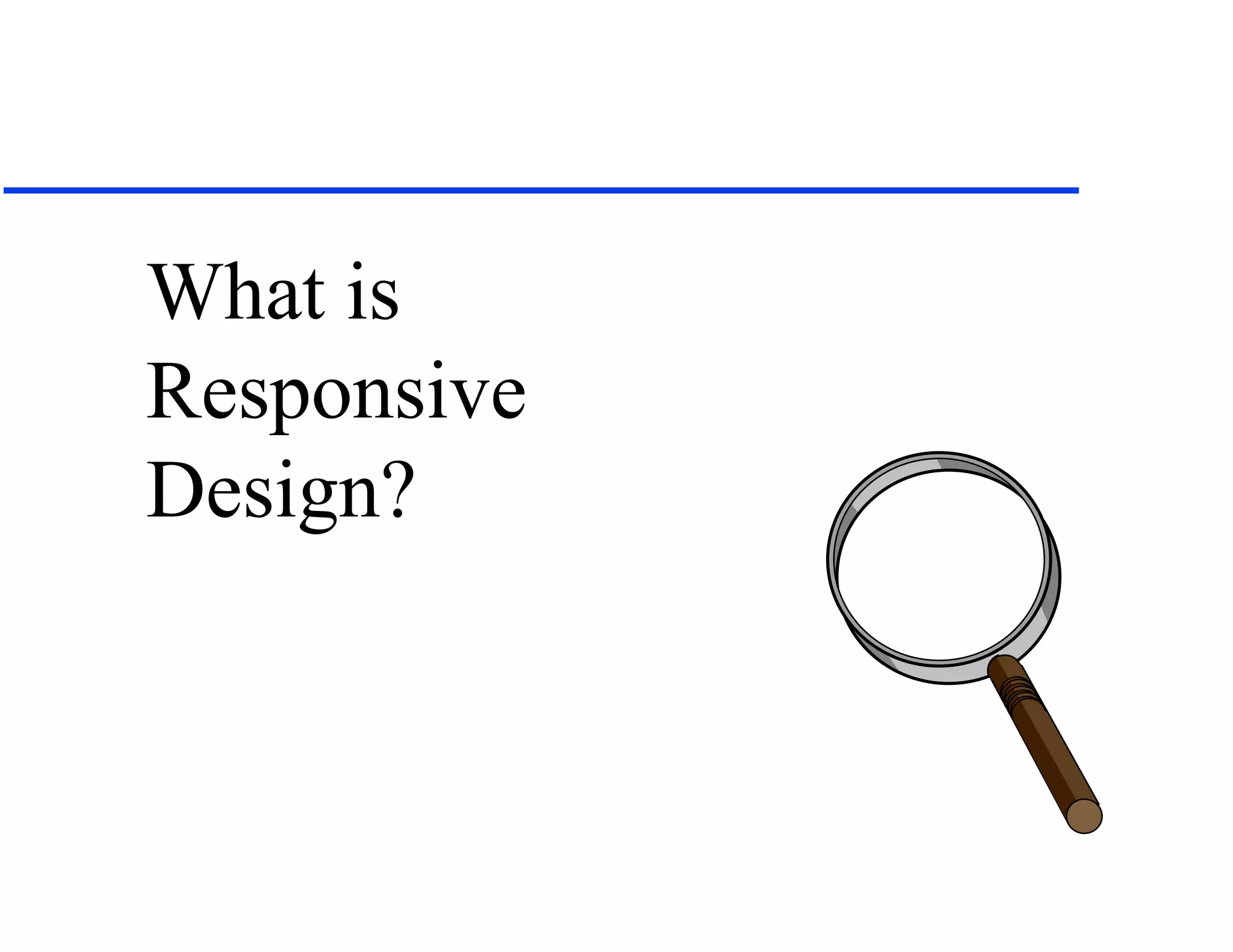 What is Responsive Design?